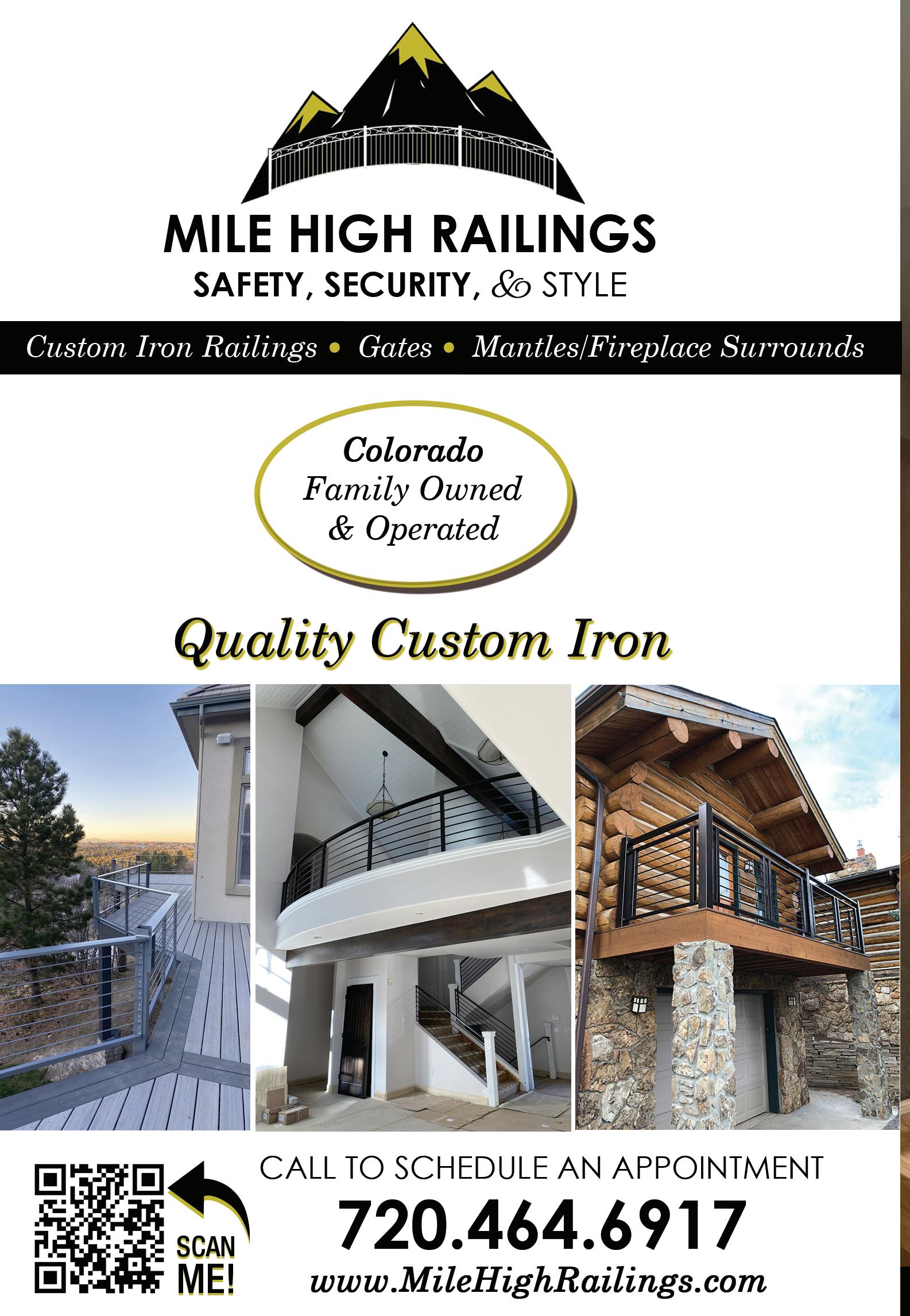 MILE HIGH RAILINGS
SAFETY, SECURITY, & STYLE

Custom Iron Railings • Gates • Mantles/Fireplace Surrounds

Colorado
Family Owned
& Operated

Quality Custom Iron

SCAN ME!

CALL TO SCHEDULE AN APPOINTMENT
720.464.6917
www.MileHighRailings.com